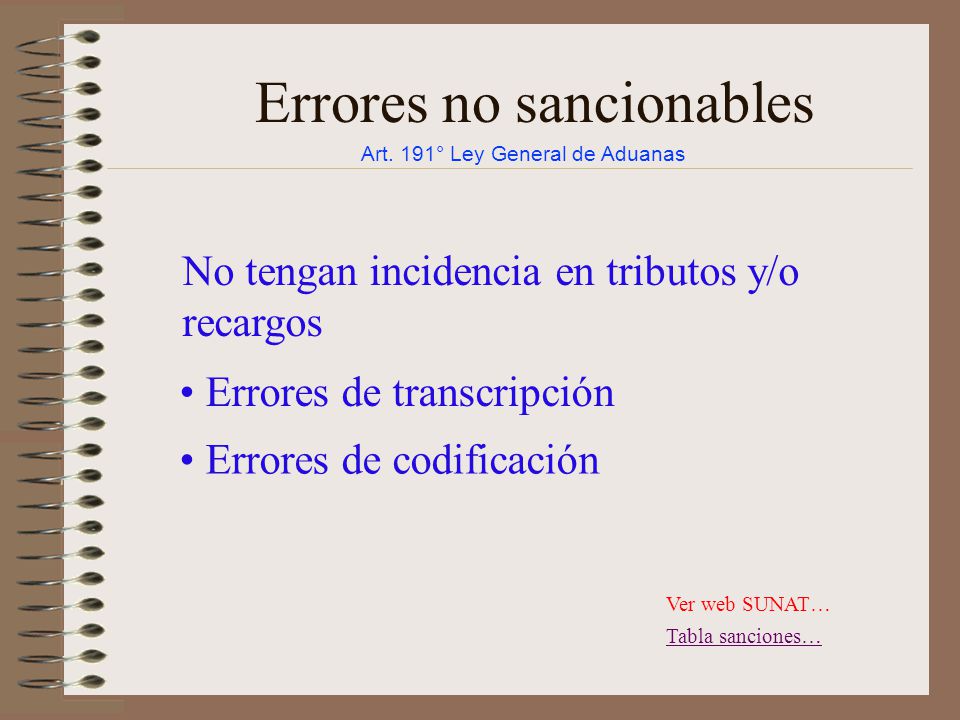 Errores no sancionables

Art. 191° Ley General de Aduanas

No tengan incidencia en tributos y/o recargos

• Errores de transcripción

• Errores de codificación

Ver web SUNAT…

Tabla sanciones…